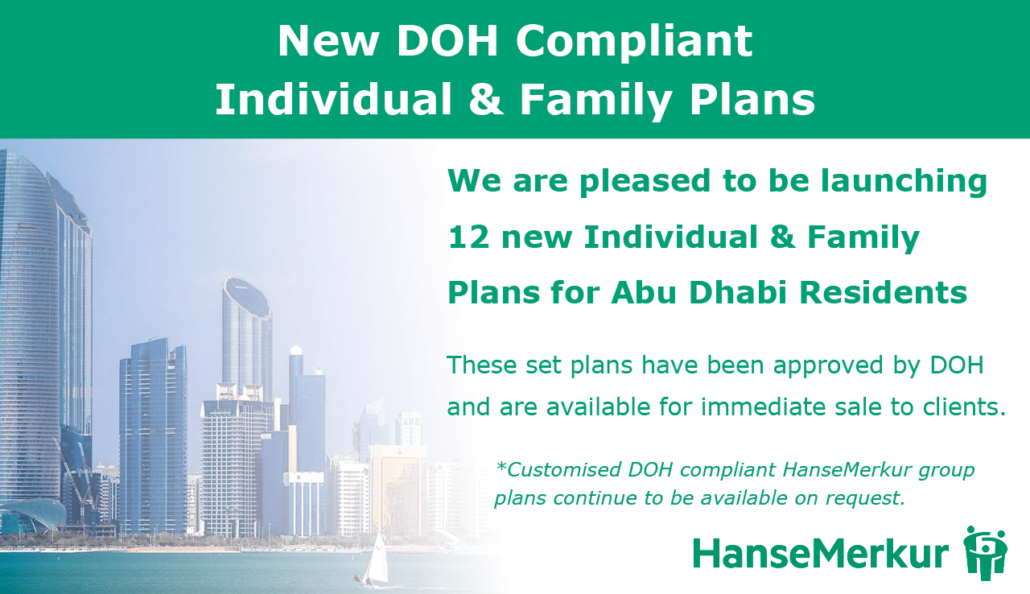 New DOH Compliant
Individual & Family Plans

We are pleased to be launching 12 new Individual & Family Plans for Abu Dhabi Residents

These set plans have been approved by DOH and are available for immediate sale to clients.

*Customised DOH compliant HanseMerkur group plans continue to be available on request.

HanseMerkur